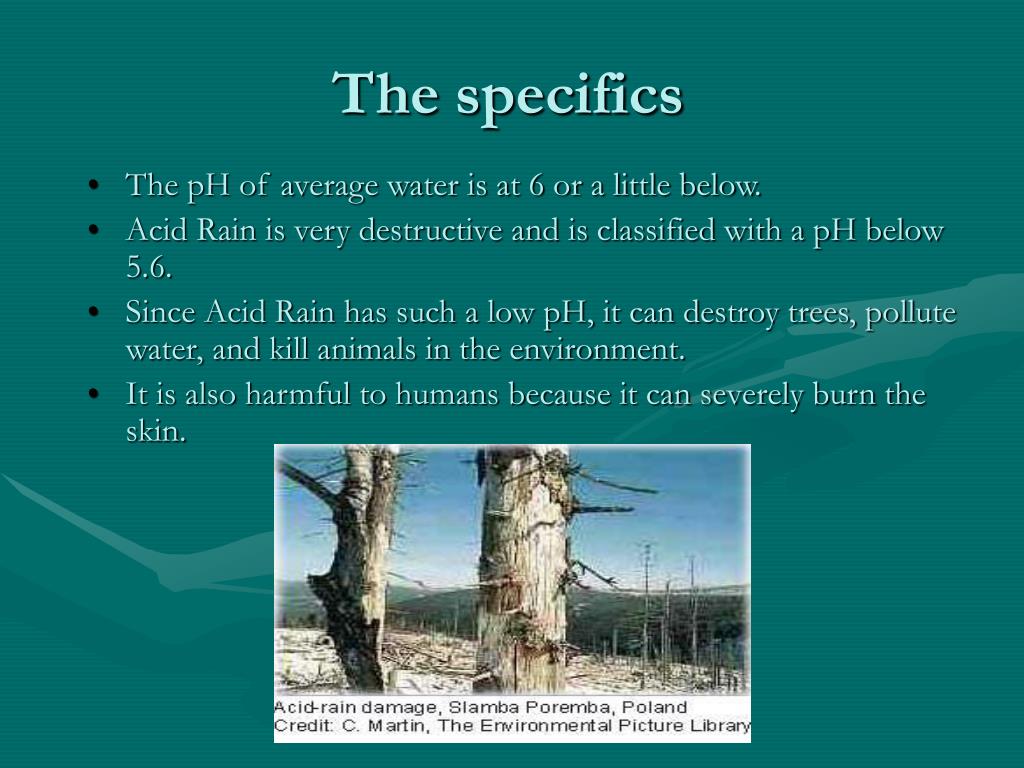 The specifics

• The pH of average water is at 6 or a little below.
• Acid Rain is very destructive and is classified with a pH below 5.6.
• Since Acid Rain has such a low pH, it can destroy trees, pollute water, and kill animals in the environment.
• It is also harmful to humans because it can severely burn the skin.

Acid-rain damage, Slamba Poremba, Poland
Credit: C. Martin, The Environmental Picture Library